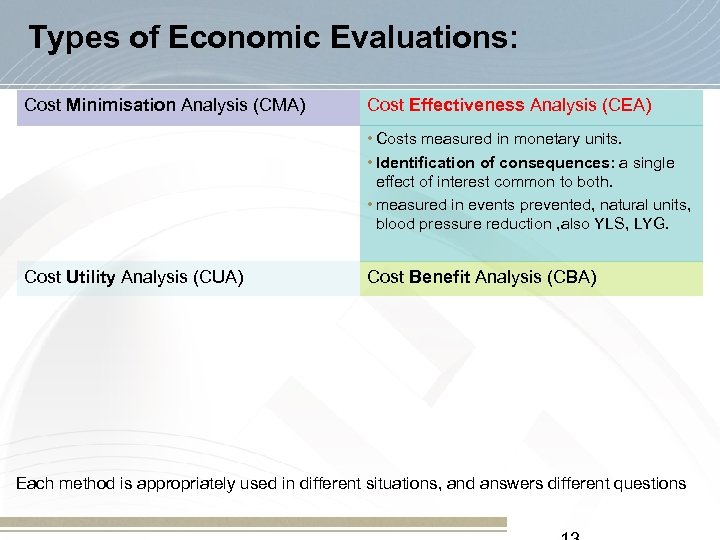 Types of Economic Evaluations:

| Cost Minimisation Analysis (CMA) | Cost Effectiveness Analysis (CEA) |
|---|---|
| | • Costs measured in monetary units. • Identification of consequences: a single effect of interest common to both. • measured in events prevented, natural units, blood pressure reduction ,also YLS, LYG. |
| Cost Utility Analysis (CUA) | Cost Benefit Analysis (CBA) |

Each method is appropriately used in different situations, and answers different questions

13